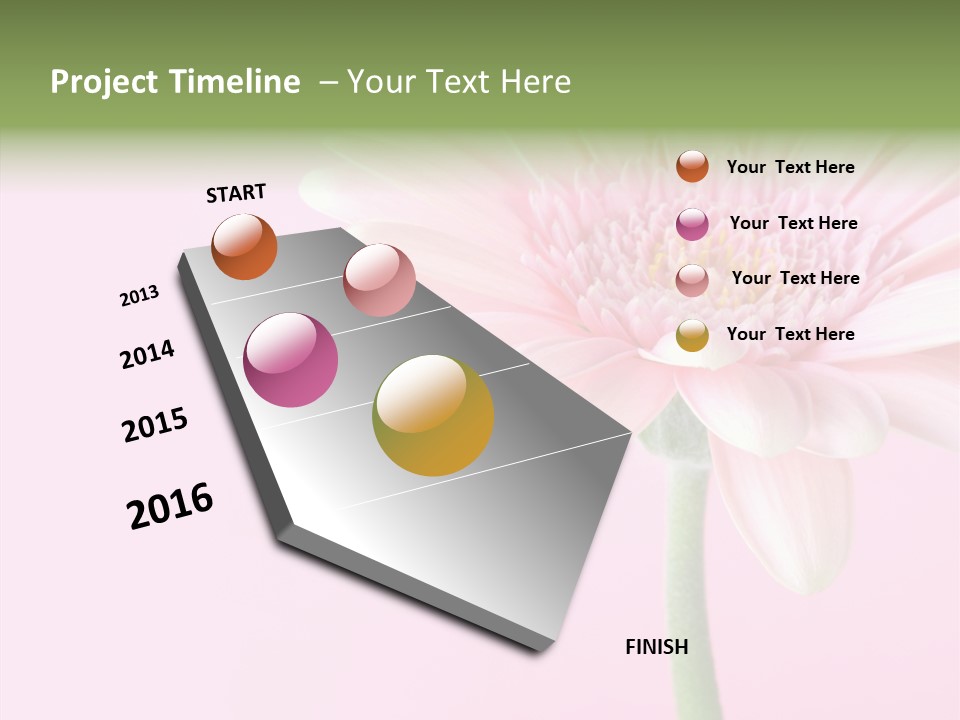 Project Timeline – Your Text Here

START

2013

2014

2015

2016

FINISH

Your Text Here

Your Text Here

Your Text Here

Your Text Here